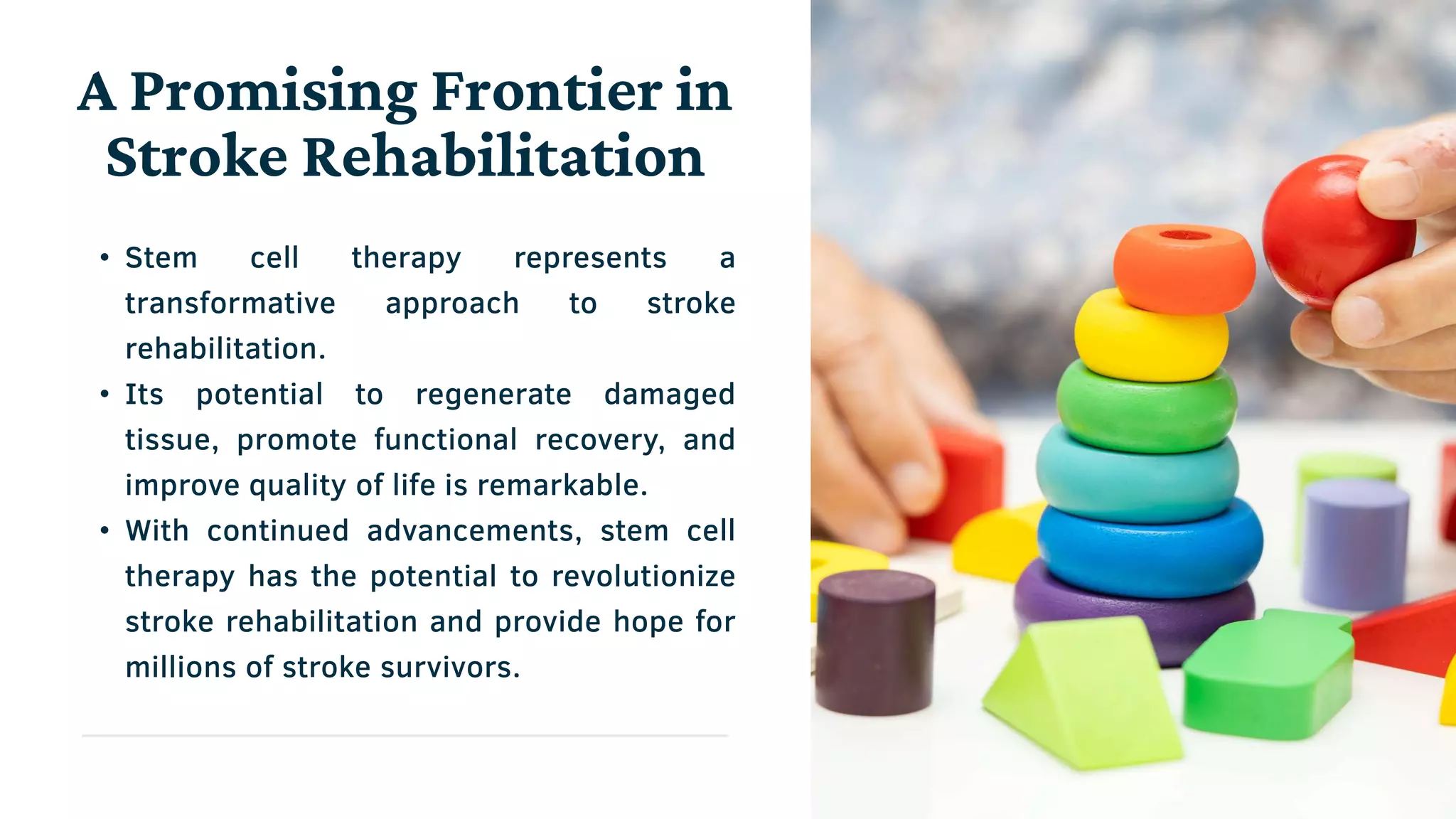 A Promising Frontier in Stroke Rehabilitation

• Stem cell therapy represents a transformative approach to stroke rehabilitation.
• Its potential to regenerate damaged tissue, promote functional recovery, and improve quality of life is remarkable.
• With continued advancements, stem cell therapy has the potential to revolutionize stroke rehabilitation and provide hope for millions of stroke survivors.